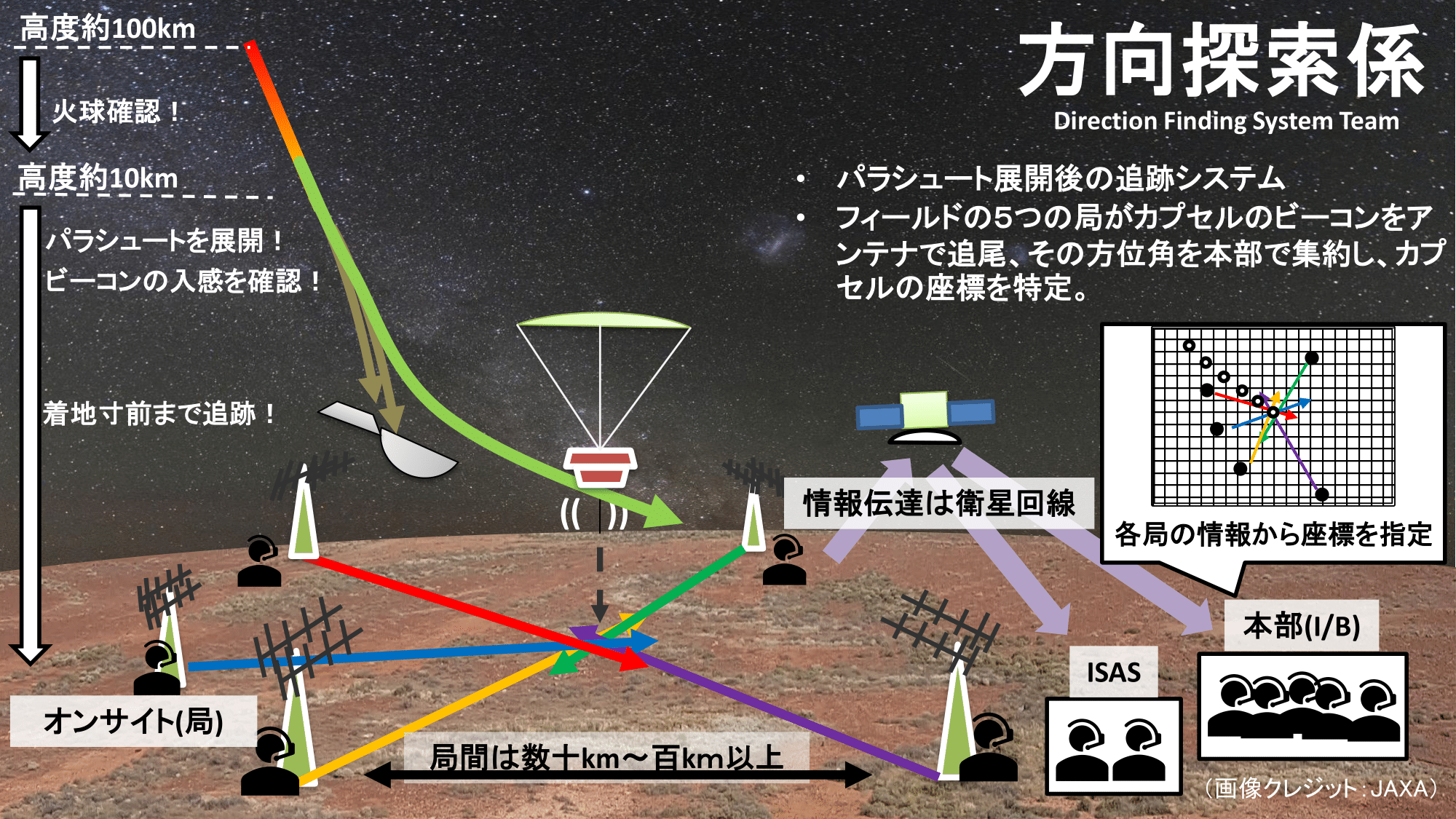 高度約100km

火球確認！

高度約10km

パラシュートを展開！
ビーコンの入感を確認！

着地寸前まで追跡！

方向探索係
Direction Finding System Team

• パラシュート展開後の追跡システム
• フィールドの5つの局がカプセルのビーコンをアンテナで追尾、その方位角を本部で集約し、カプセルの座標を特定。

情報伝達は衛星回線

各局の情報から座標を指定

本部(I/B)

ISAS

オンサイト(局)

局間は数十km～百km以上

（画像クレジット：JAXA）